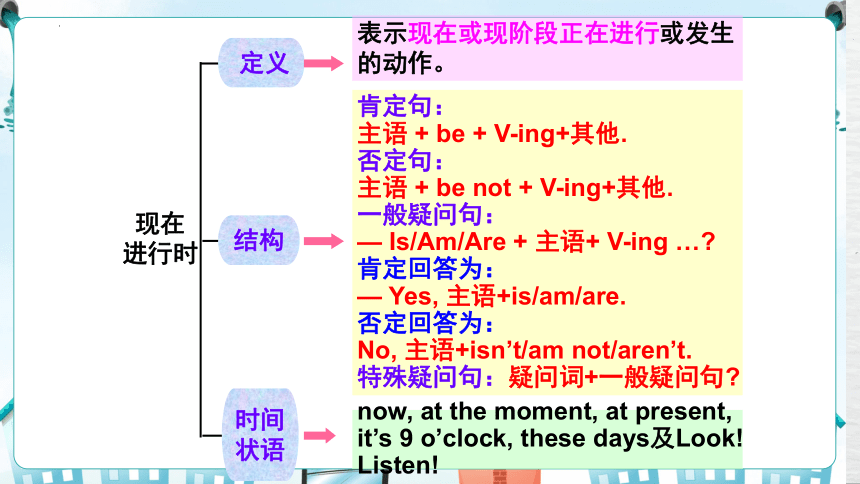 现在进行时

定义

表示现在或现阶段正在进行或发生的动作。

结构

肯定句：
主语 + be + V-ing+其他.
否定句：
主语 + be not + V-ing+其他.
一般疑问句：
— Is/Am/Are + 主语+ V-ing …?
肯定回答为：
— Yes, 主语+is/am/are.
否定回答为：
No, 主语+isn’t/am not/aren’t.
特殊疑问句：疑问词+一般疑问句？

时间状语

now, at the moment, at present, it’s 9 o’clock, these days及Look! Listen!